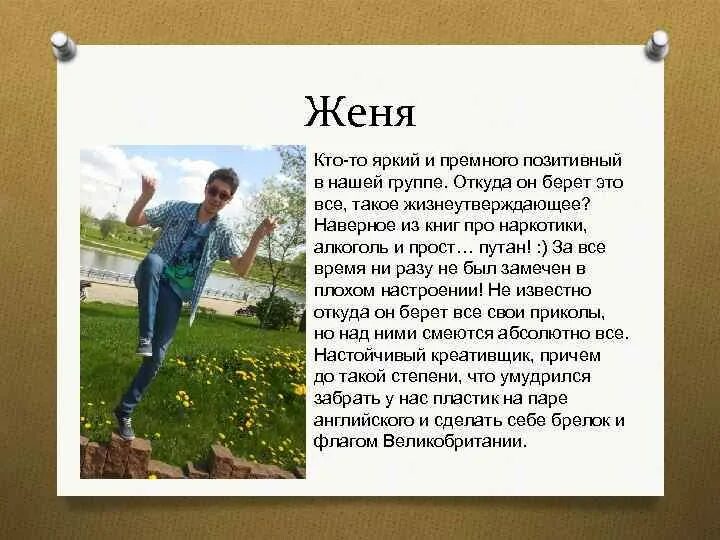 Женя

Кто-то яркий и премного позитивный в нашей группе. Откуда он берет это все, такое жизнеутверждающее? Наверное из книг про наркотики, алкоголь и прост… путан! :) За все время ни разу не был замечен в плохом настроении! Не известно откуда он берет все свои приколы, но над ними смеются абсолютно все. Настойчивый креативщик, причем до такой степени, что умудрился забрать у нас пластик на паре английского и сделать себе брелок и флагом Великобритании.